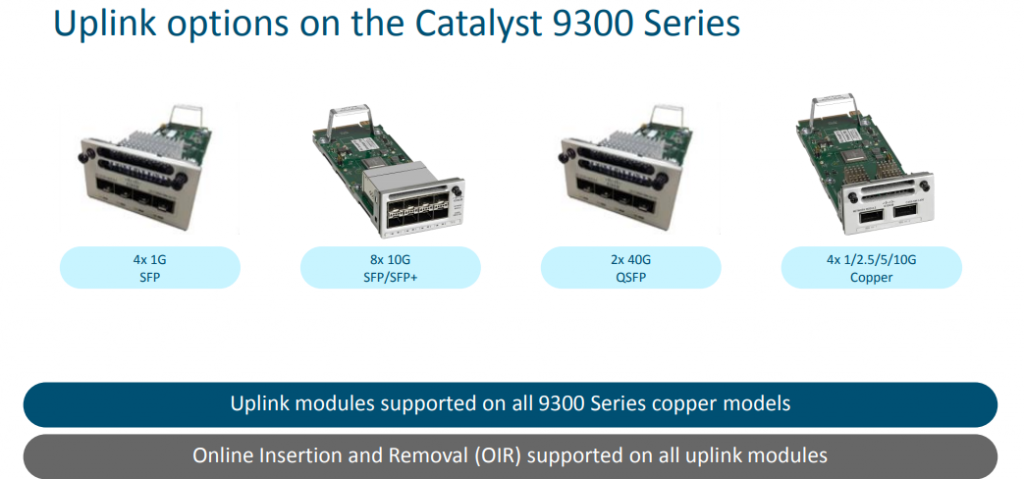 Uplink options on the Catalyst 9300 Series

4x 1G
SFP

8x 10G
SFP/SFP+

2x 40G
QSFP

4x 1/2.5/5/10G
Copper

Uplink modules supported on all 9300 Series copper models

Online Insertion and Removal (OIR) supported on all uplink modules